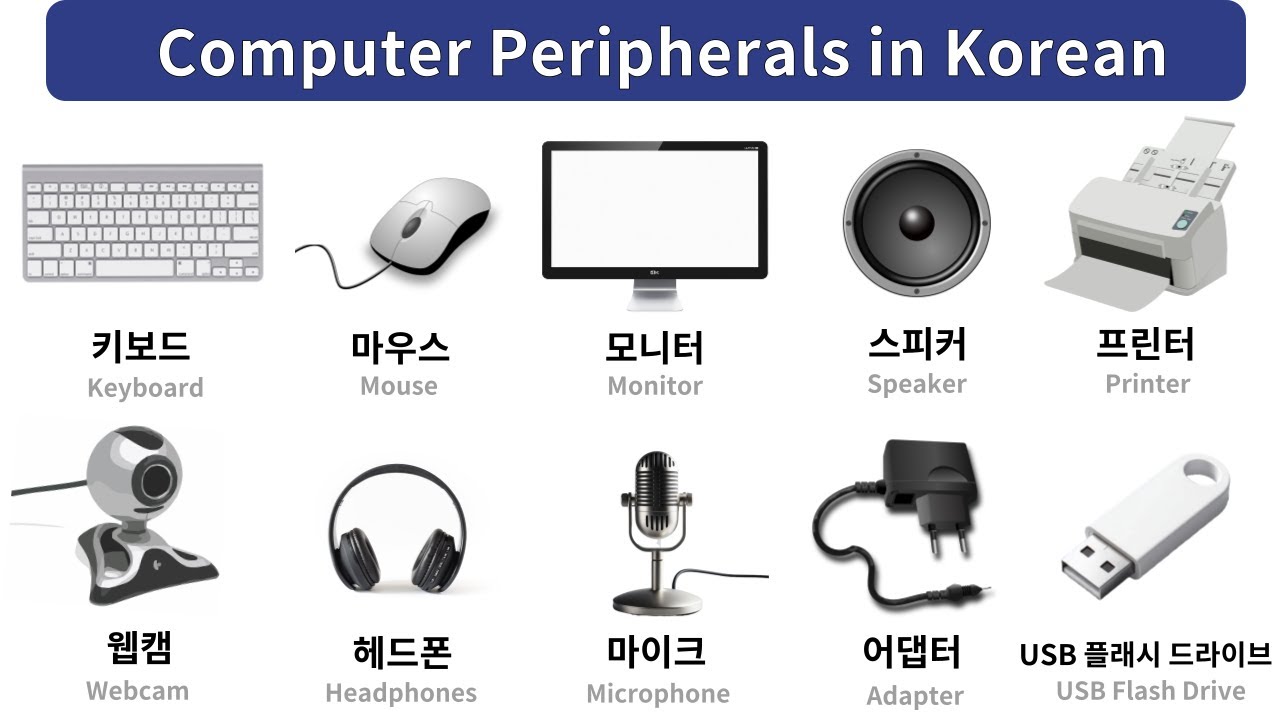 Computer Peripherals in Korean

키보드
Keyboard

마우스
Mouse

모니터
Monitor

스피커
Speaker

프린터
Printer

웹캠
Webcam

헤드폰
Headphones

마이크
Microphone

어댑터
Adapter

USB 플래시 드라이브
USB Flash Drive